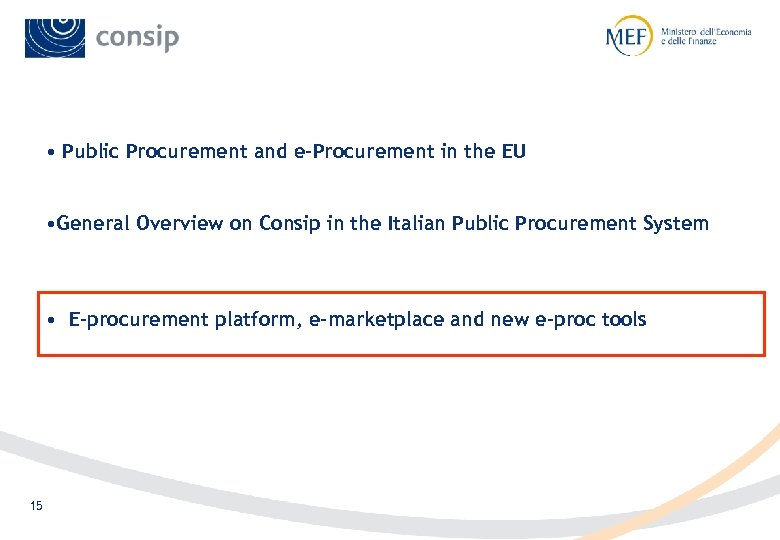 consip

MEF Ministero dell'Economia e delle Finanze

• Public Procurement and e-Procurement in the EU

•General Overview on Consip in the Italian Public Procurement System

• E-procurement platform, e-marketplace and new e-proc tools

15